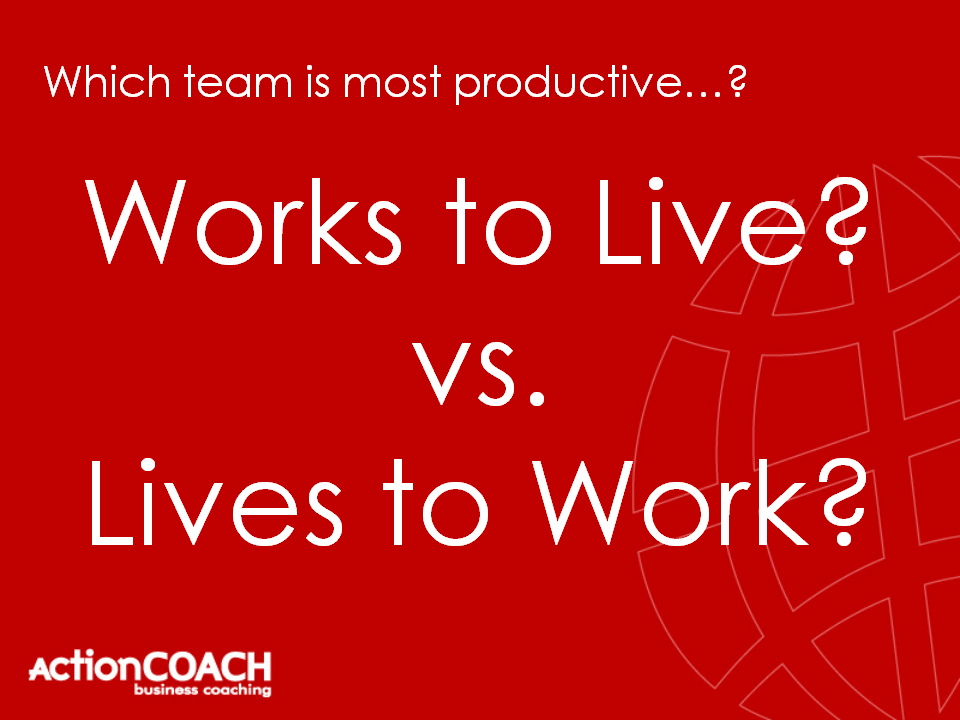 Which team is most productive…?

Works to Live?
vs.
Lives to Work?

ActionCOACH
business coaching